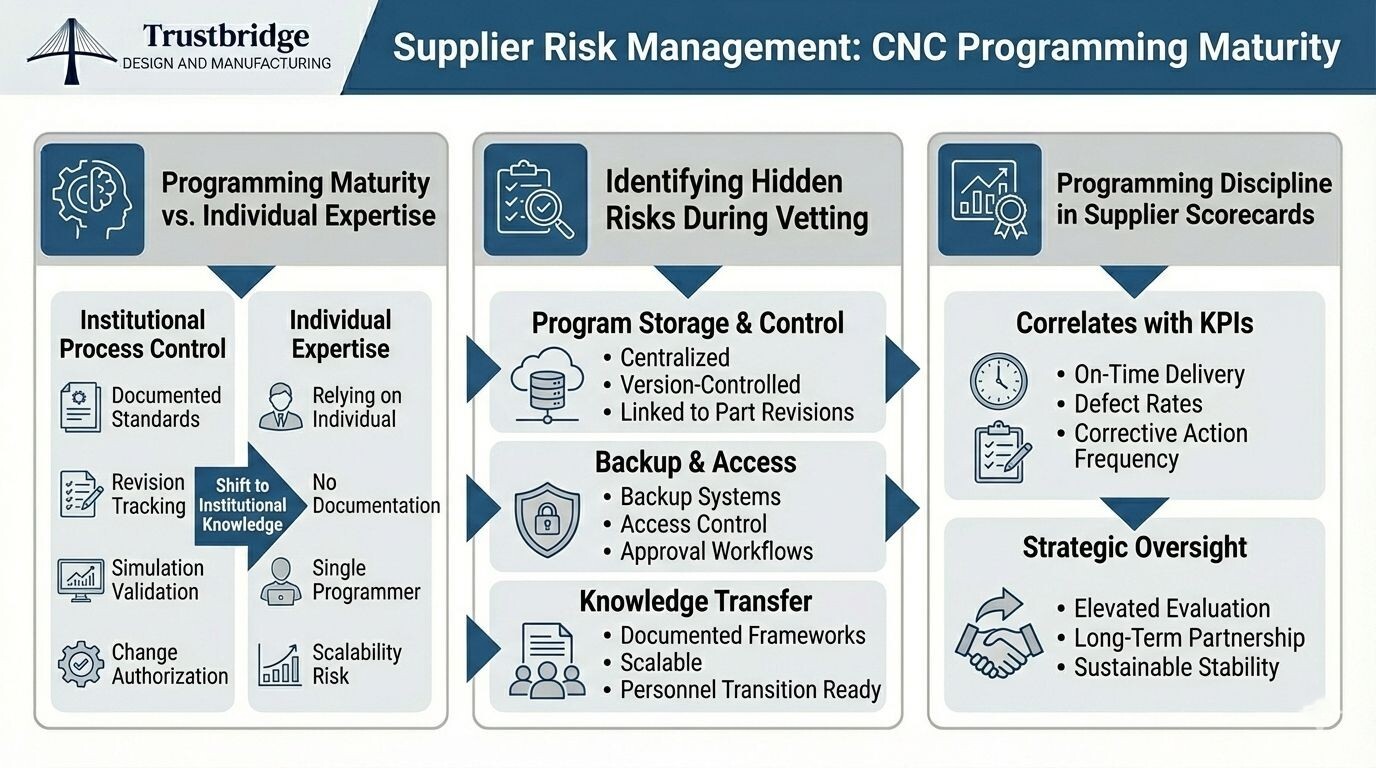 Trustbridge
DESIGN AND MANUFACTURING

Supplier Risk Management: CNC Programming Maturity

Programming Maturity vs. Individual Expertise

Institutional Process Control

Documented Standards

Revision Tracking

Simulation Validation

Change Authorization

Shift to Institutional Knowledge

Individual Expertise

Relying on Individual

No Documentation

Single Programmer

Scalability Risk

Identifying Hidden Risks During Vetting

Program Storage & Control
• Centralized
• Version-Controlled
• Linked to Part Revisions

Backup & Access
• Backup Systems
• Access Control
• Approval Workflows

Knowledge Transfer
• Documented Frameworks
• Scalable
• Personnel Transition Ready

Programming Discipline in Supplier Scorecards

Correlates with KPIs
• On-Time Delivery
• Defect Rates
• Corrective Action Frequency

Strategic Oversight
• Elevated Evaluation
• Long-Term Partnership
• Sustainable Stability